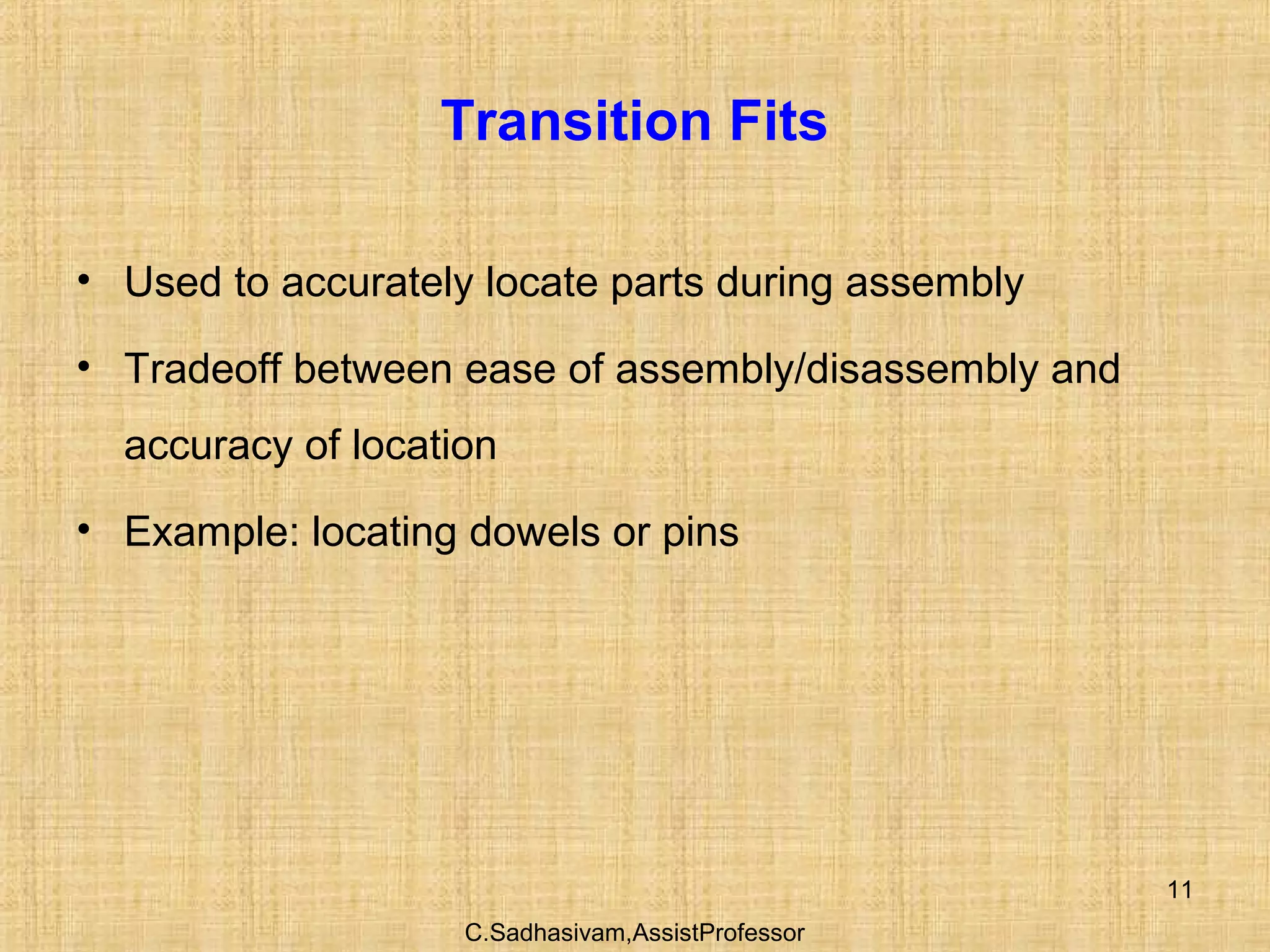 Transition Fits

• Used to accurately locate parts during assembly

• Tradeoff between ease of assembly/disassembly and accuracy of location

• Example: locating dowels or pins

11

C.Sadhasivam,AssistProfessor